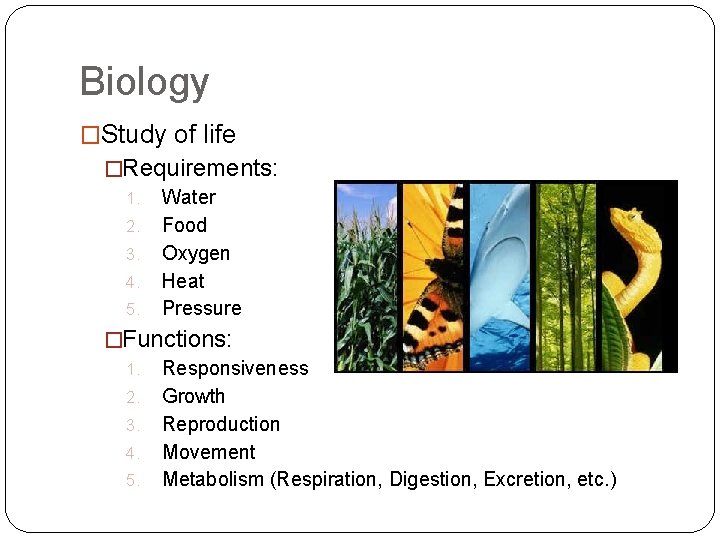 Biology

□Study of life

□Requirements:

1. Water
2. Food
3. Oxygen
4. Heat
5. Pressure

□Functions:

1. Responsiveness
2. Growth
3. Reproduction
4. Movement
5. Metabolism (Respiration, Digestion, Excretion, etc.)